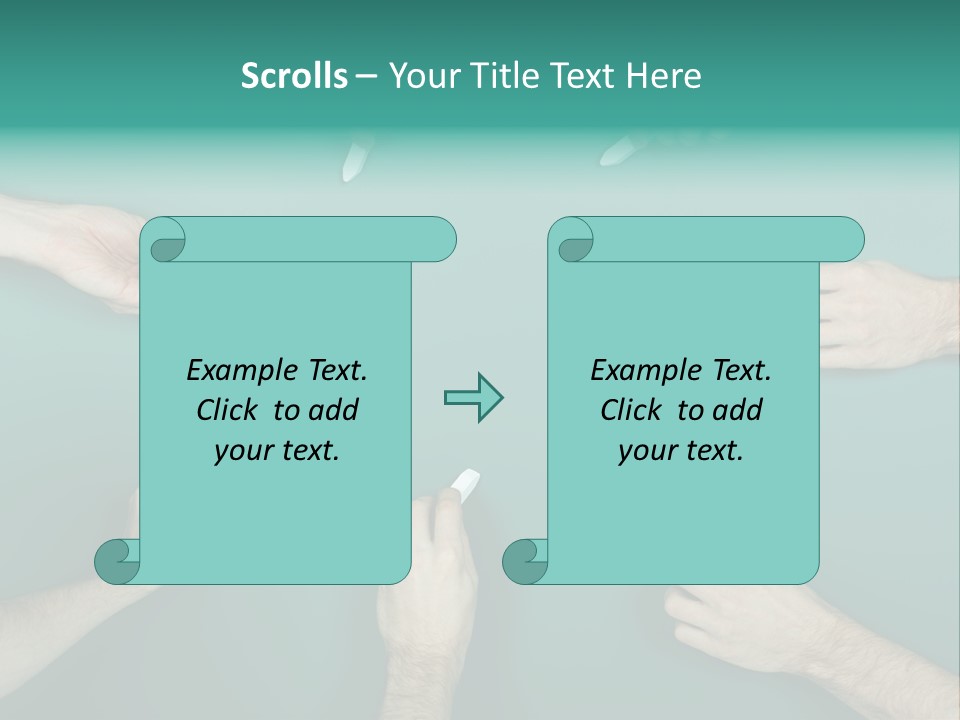 Scrolls – Your Title Text Here

Example Text.
Click to add
your text.

Example Text.
Click to add
your text.